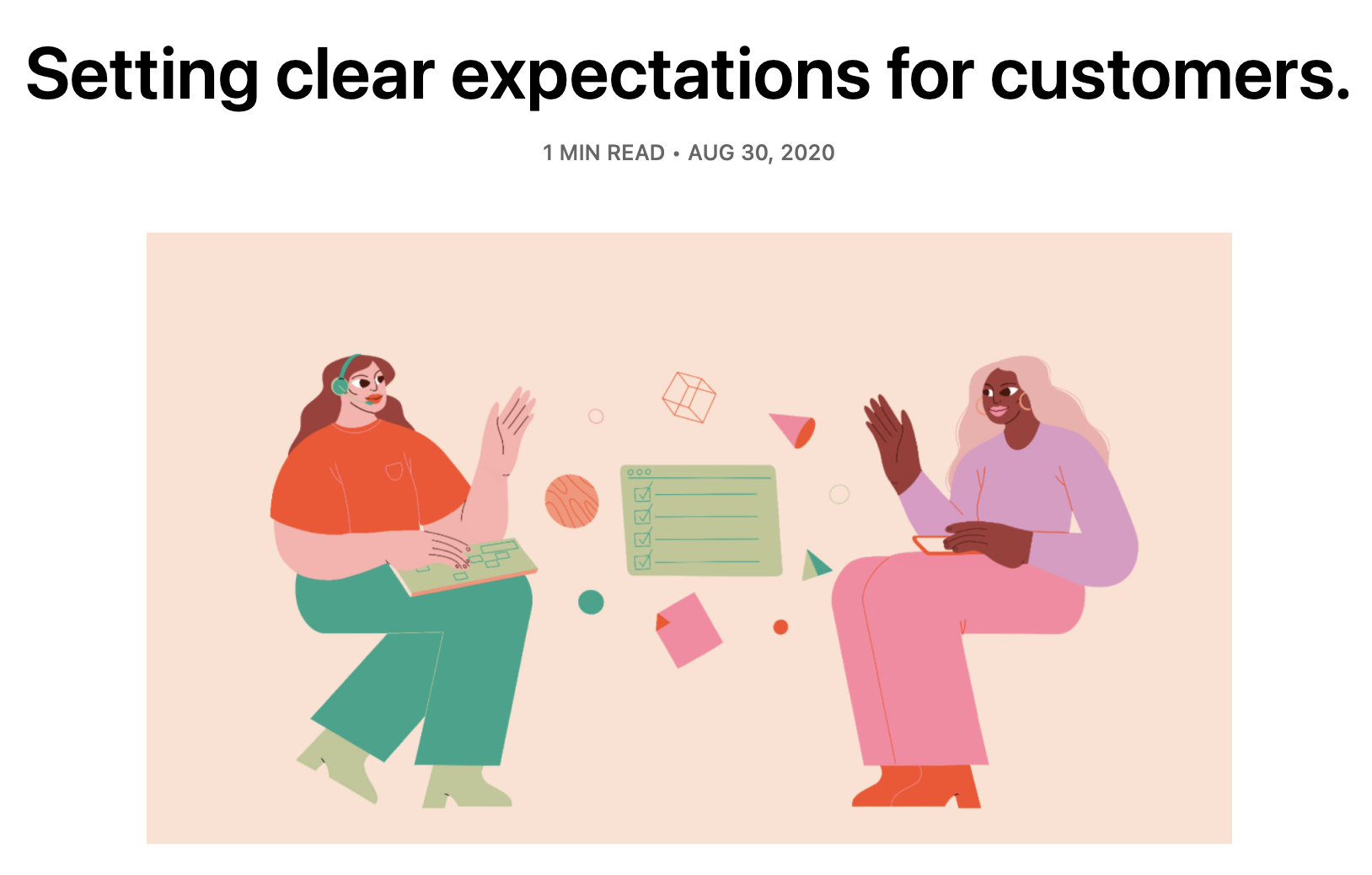 Setting clear expectations for customers.

1 MIN READ • AUG 30, 2020